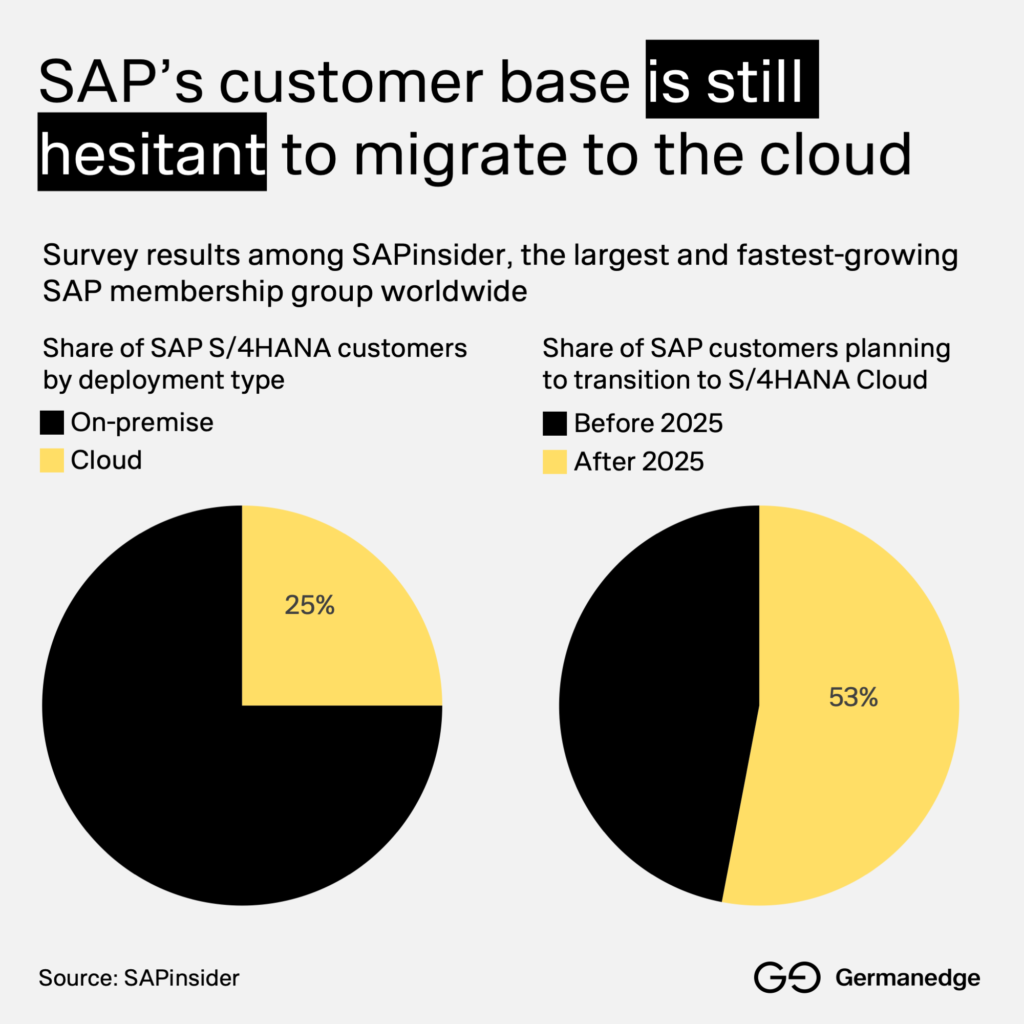 SAP's customer base is still hesitant to migrate to the cloud

Survey results among SAPinsider, the largest and fastest-growing SAP membership group worldwide

Share of SAP S/4HANA customers by deployment type

On-premise
Cloud

25%

Share of SAP customers planning to transition to S/4HANA Cloud

Before 2025
After 2025

53%

Source: SAPinsider

Germanedge